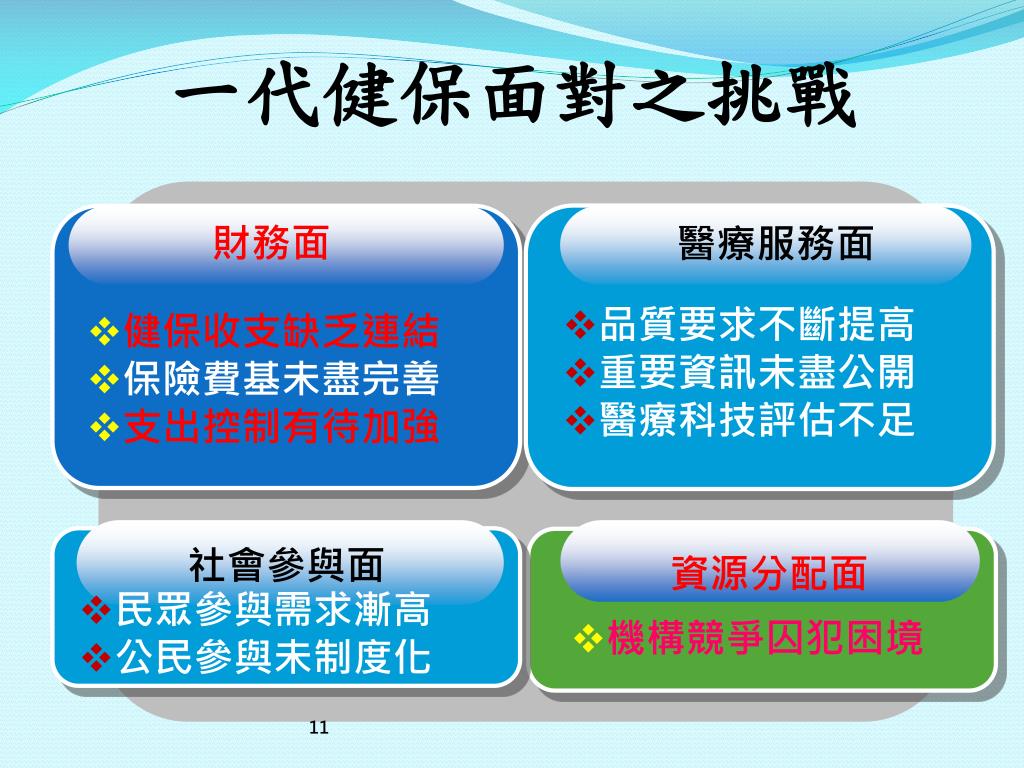 一代健保面對之挑戰

財務面

❖健保收支缺乏連結
❖保險費基未盡完善
❖支出控制有待加強

醫療服務面

❖品質要求不斷提高
❖重要資訊未盡公開
❖醫療科技評估不足

社會參與面

❖民眾參與需求漸高
❖公民參與未制度化

資源分配面

❖機構競爭囚犯困境

11